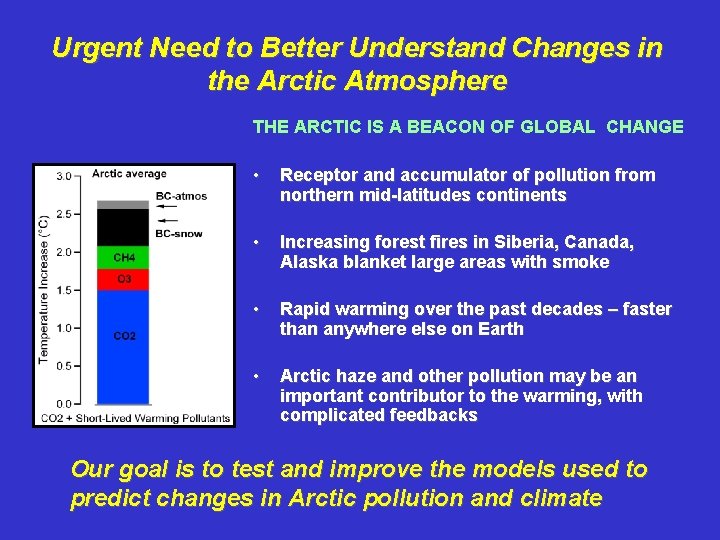 Urgent Need to Better Understand Changes in the Arctic Atmosphere

THE ARCTIC IS A BEACON OF GLOBAL CHANGE

Arctic average

3.0
2.5
2.0
1.5
1.0
0.5
0.0

Temperature Increase (°C)

BC-atmos
BC-snow
CH4
O3
CO2

CO2 + Short-Lived Warming Pollutants

• Receptor and accumulator of pollution from northern mid-latitudes continents

• Increasing forest fires in Siberia, Canada, Alaska blanket large areas with smoke

• Rapid warming over the past decades – faster than anywhere else on Earth

• Arctic haze and other pollution may be an important contributor to the warming, with complicated feedbacks

Our goal is to test and improve the models used to predict changes in Arctic pollution and climate